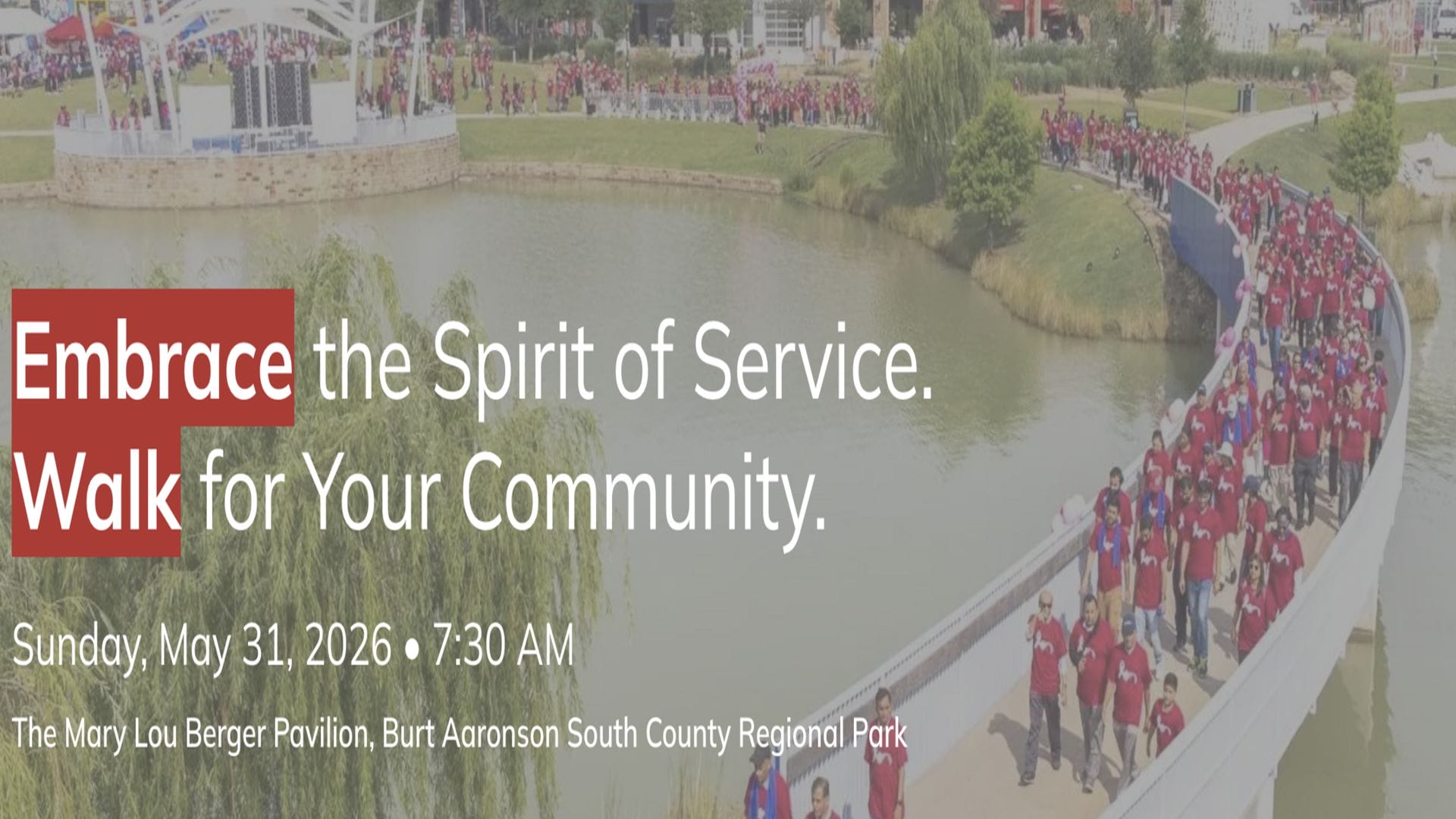 Embrace the Spirit of Service.
Walk for Your Community.

Sunday, May 31, 2026 • 7:30 AM

The Mary Lou Berger Pavilion, Burt Aaronson South County Regional Park